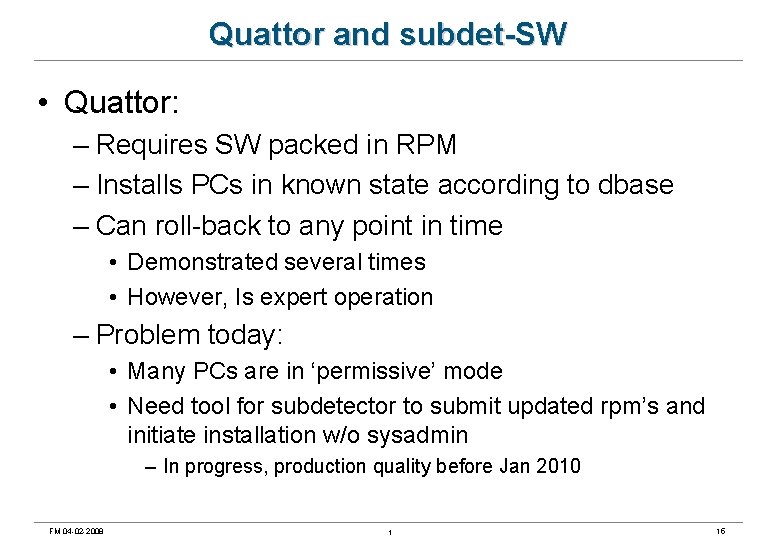 Quattor and subdet-SW

• Quattor:
– Requires SW packed in RPM
– Installs PCs in known state according to dbase
– Can roll-back to any point in time
• Demonstrated several times
• However, Is expert operation
– Problem today:
• Many PCs are in ‘permissive’ mode
• Need tool for subdetector to submit updated rpm’s and initiate installation w/o sysadmin
– In progress, production quality before Jan 2010

FM 04-02-2009
1
16